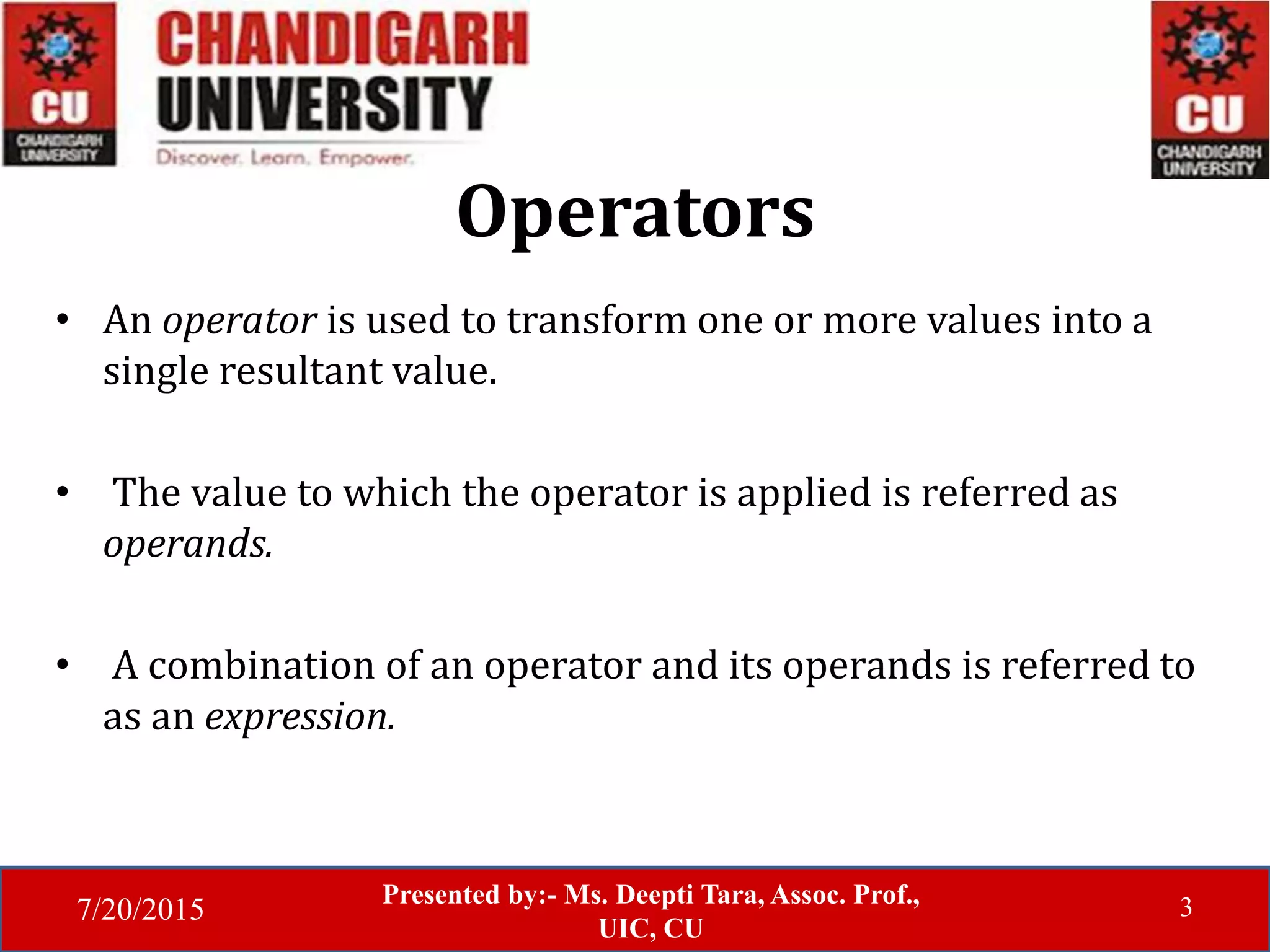 CU
CHANDIGARH UNIVERSITY

CHANDIGARH
UNIVERSITY
Discover. Learn. Empower.

CU
CHANDIGARH UNIVERSITY

Operators

• An operator is used to transform one or more values into a single resultant value.

• The value to which the operator is applied is referred as operands.

• A combination of an operator and its operands is referred to as an expression.

7/20/2015

Presented by:- Ms. Deepti Tara, Assoc. Prof., UIC, CU

3